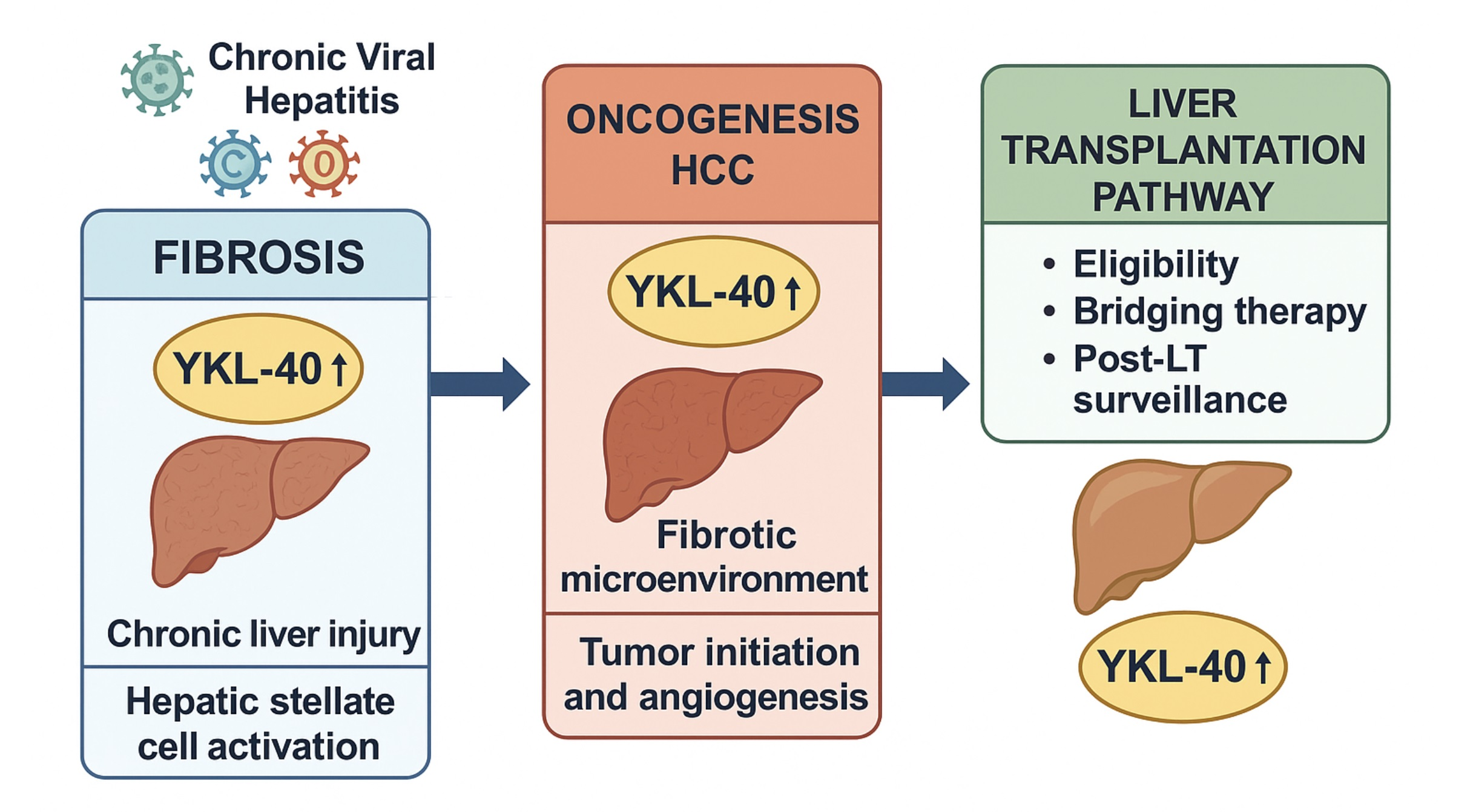 Chronic Viral Hepatitis

C

0

FIBROSIS

YKL-40 ↑

Chronic liver injury

Hepatic stellate cell activation

ONCOGENESIS HCC

YKL-40 ↑

Fibrotic microenvironment

Tumor initiation and angiogenesis

LIVER TRANSPLANTATION PATHWAY

• Eligibility
• Bridging therapy
• Post-LT surveillance

YKL-40 ↑